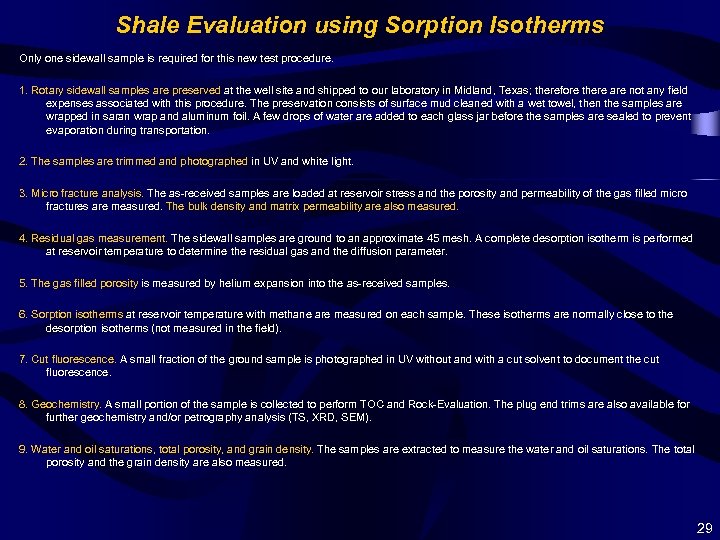 Shale Evaluation using Sorption Isotherms

Only one sidewall sample is required for this new test procedure.

1. Rotary sidewall samples are preserved at the well site and shipped to our laboratory in Midland, Texas; therefore there are not any field expenses associated with this procedure. The preservation consists of surface mud cleaned with a wet towel, then the samples are wrapped in saran wrap and aluminum foil. A few drops of water are added to each glass jar before the samples are sealed to prevent evaporation during transportation.

2. The samples are trimmed and photographed in UV and white light.

3. Micro fracture analysis. The as-received samples are loaded at reservoir stress and the porosity and permeability of the gas filled micro fractures are measured. The bulk density and matrix permeability are also measured.

4. Residual gas measurement. The sidewall samples are ground to an approximate 45 mesh. A complete desorption isotherm is performed at reservoir temperature to determine the residual gas and the diffusion parameter.

5. The gas filled porosity is measured by helium expansion into the as-received samples.

6. Sorption isotherms at reservoir temperature with methane are measured on each sample. These isotherms are normally close to the desorption isotherms (not measured in the field).

7. Cut fluorescence. A small fraction of the ground sample is photographed in UV without and with a cut solvent to document the cut fluorescence.

8. Geochemistry. A small portion of the sample is collected to perform TOC and Rock-Evaluation. The plug end trims are also available for further geochemistry and/or petrography analysis (TS, XRD, SEM).

9. Water and oil saturations, total porosity, and grain density. The samples are extracted to measure the water and oil saturations. The total porosity and the grain density are also measured.

29